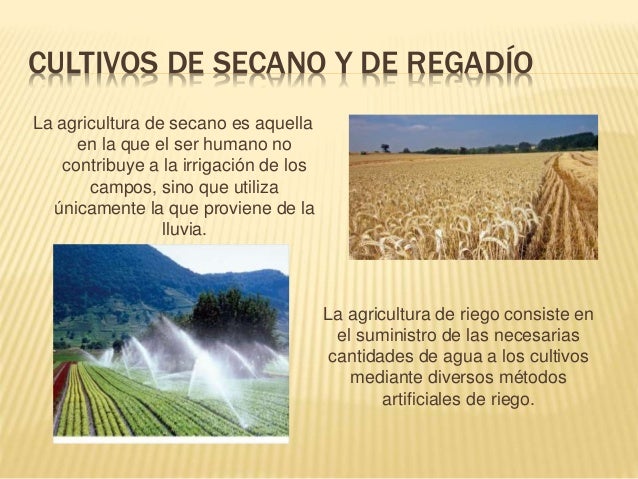 CULTIVOS DE SECANO Y DE REGADÍO

La agricultura de secano es aquella en la que el ser humano no contribuye a la irrigación de los campos, sino que utiliza únicamente la que proviene de la lluvia.

La agricultura de riego consiste en el suministro de las necesarias cantidades de agua a los cultivos mediante diversos métodos artificiales de riego.